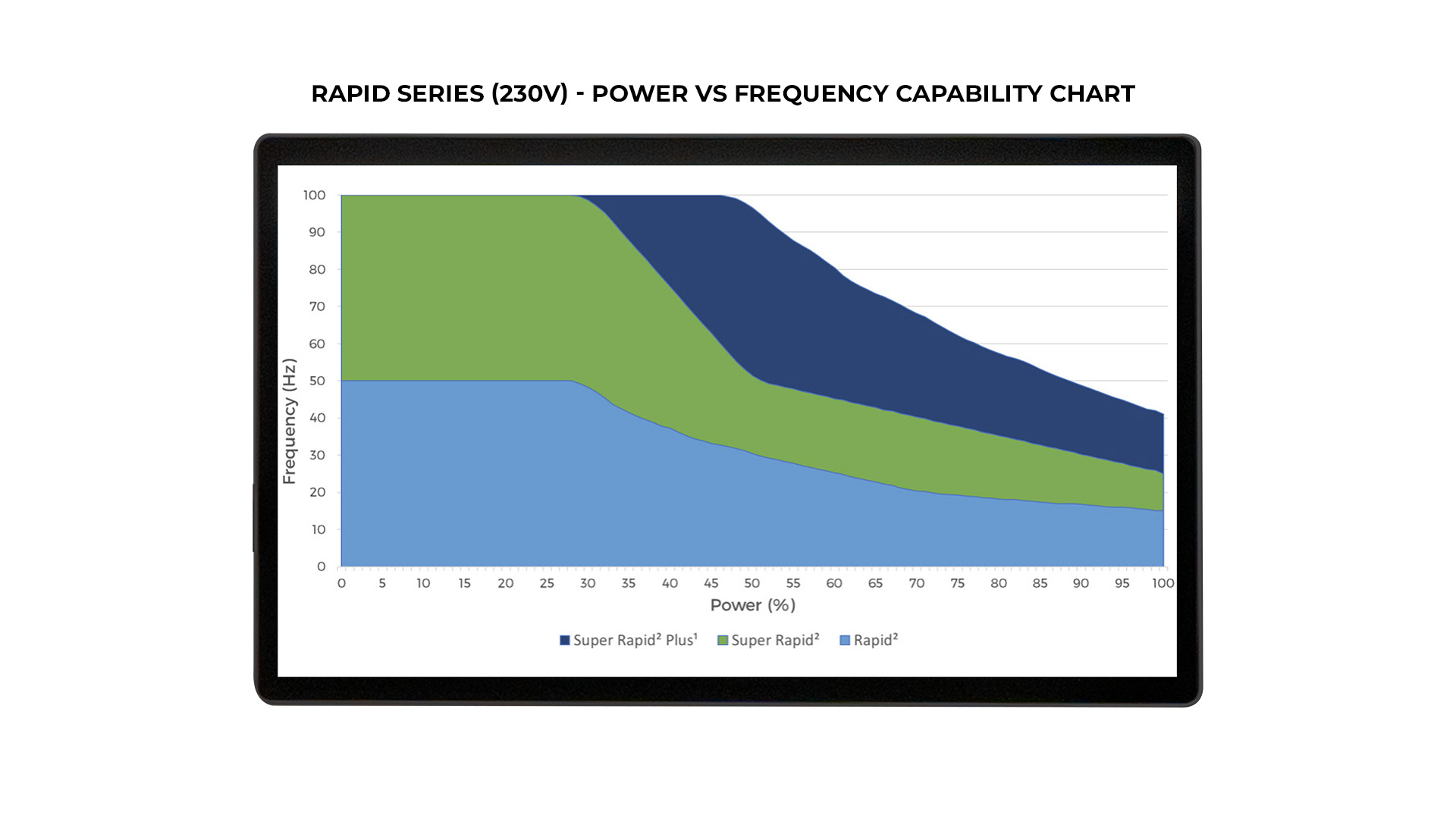 RAPID SERIES (230V) - POWER VS FREQUENCY CAPABILITY CHART

Frequency (Hz)

100
90
80
70
60
50
40
30
20
10
0

0 5 10 15 20 25 30 35 40 45 50 55 60 65 70 75 80 85 90 95 100

Power (%)

Super Rapid² Plus¹ Super Rapid² Rapid²